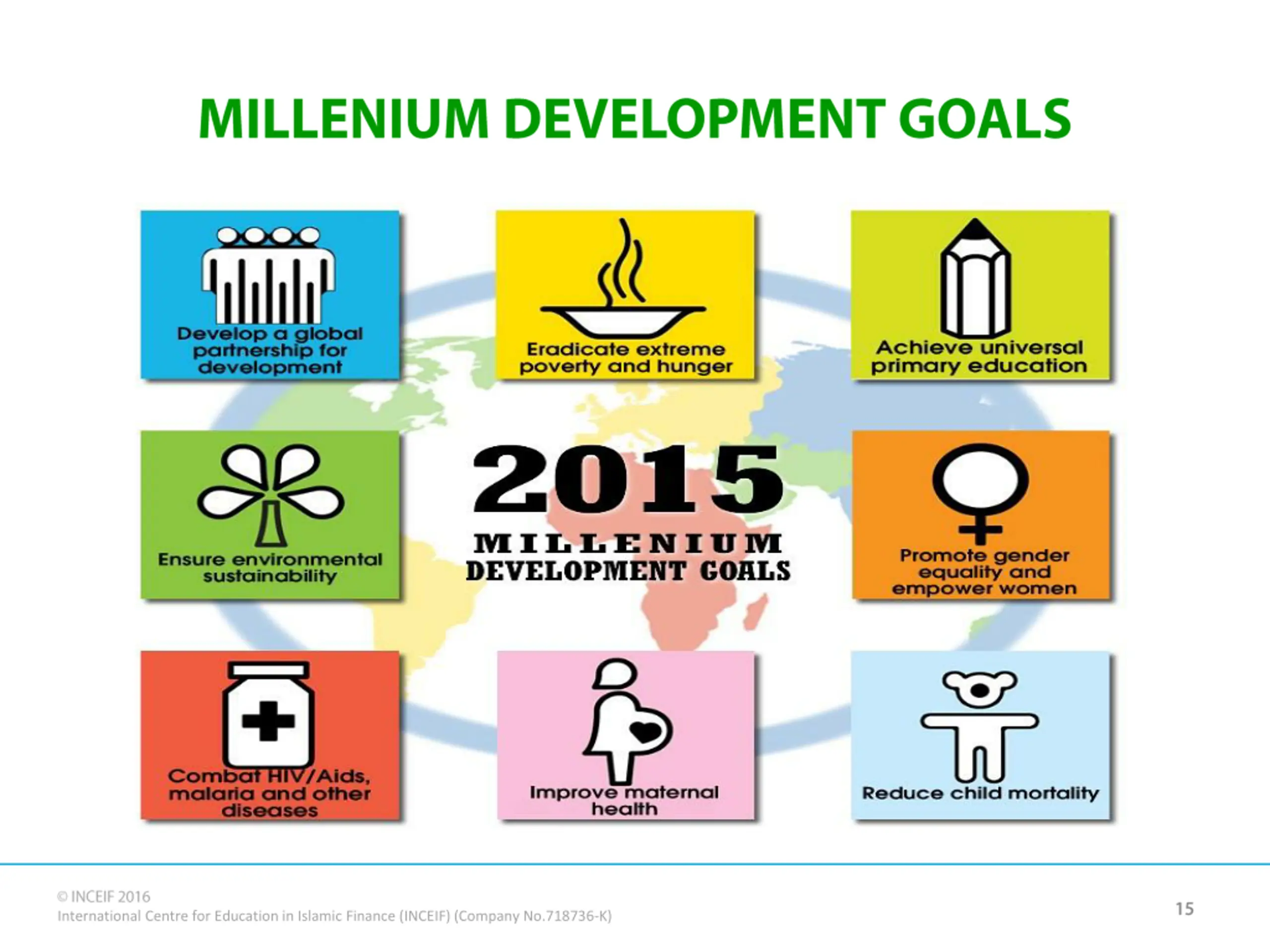 MILLENIUM DEVELOPMENT GOALS

Develop a global partnership for development

Eradicate extreme poverty and hunger

Achieve universal primary education

Ensure environmental sustainability

2015
MILLENIUM
DEVELOPMENT GOALS

Promote gender equality and empower women

Combat HIV/Aids, malaria and other diseases

Improve maternal health

Reduce child mortality

© INCEIF 2016
International Centre for Education in Islamic Finance (INCEIF) (Company No.718736-K)

15